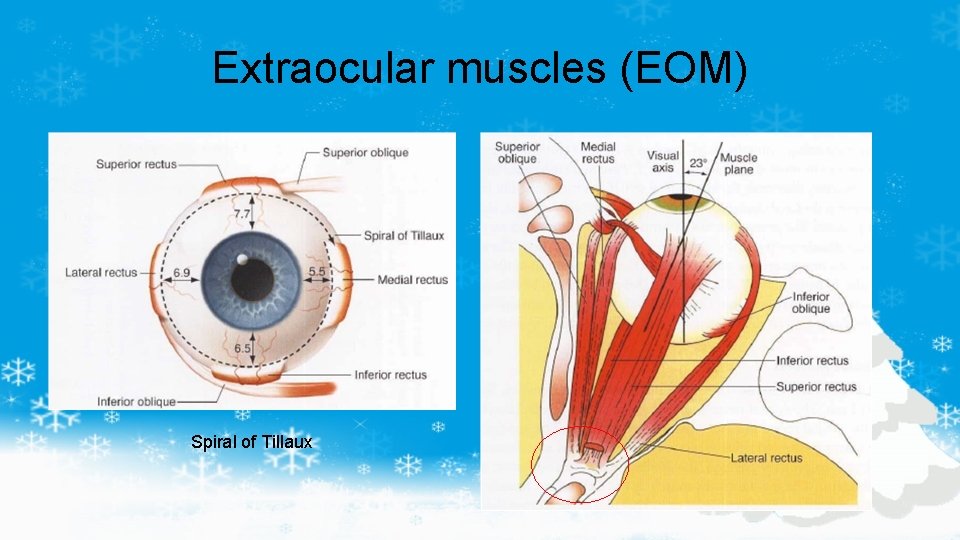 Extraocular muscles (EOM)

Superior rectus
Superior oblique
7.7
Spiral of Tillaux
Lateral rectus
6.9
5.5
Medial rectus
6.5
Inferior rectus
Inferior oblique

Spiral of Tillaux

Superior oblique
Medial rectus
Visual axis
23°
Muscle plane
Inferior oblique
Inferior rectus
Superior rectus
Lateral rectus